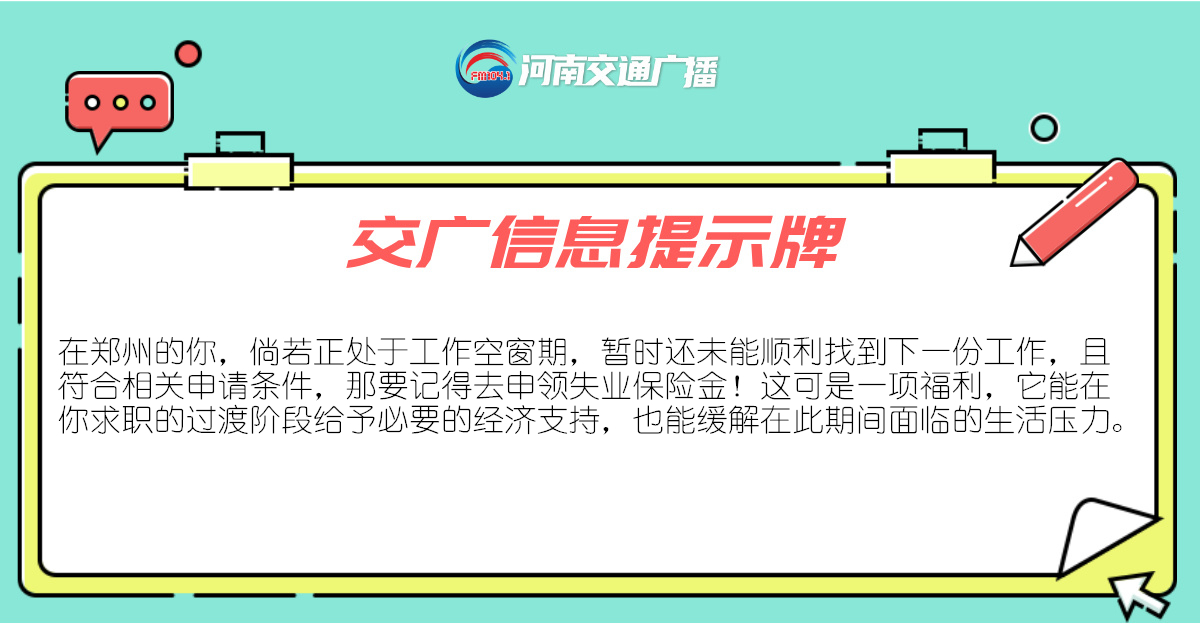 FM104.1 河南交通广播

交广信息提示牌

在郑州的你，倘若正处于工作空窗期，暂时还未能顺利找到下一份工作，且符合相关申请条件，那要记得去申领失业保险金！这可是一项福利，它能在你求职的过渡阶段给予必要的经济支持，也能缓解在此期间面临的生活压力。